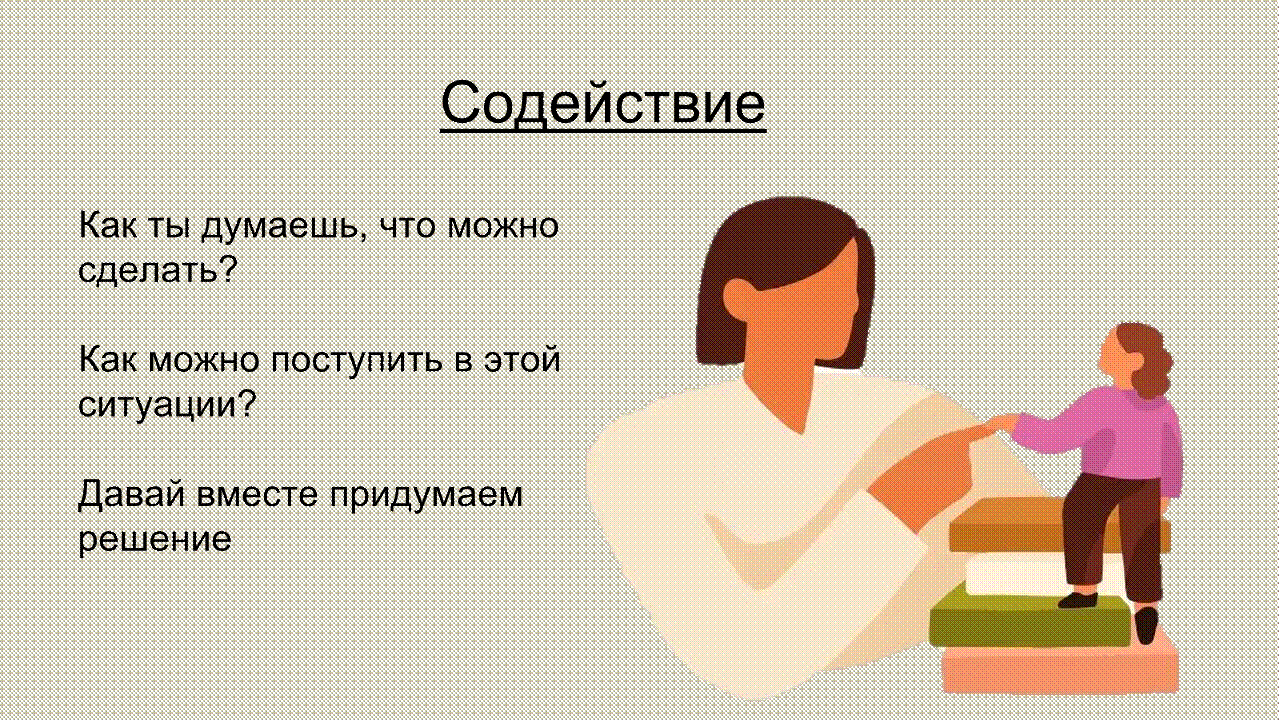 Содействие

Как ты думаешь, что можно сделать?

Как можно поступить в этой ситуации?

Давай вместе придумаем решение